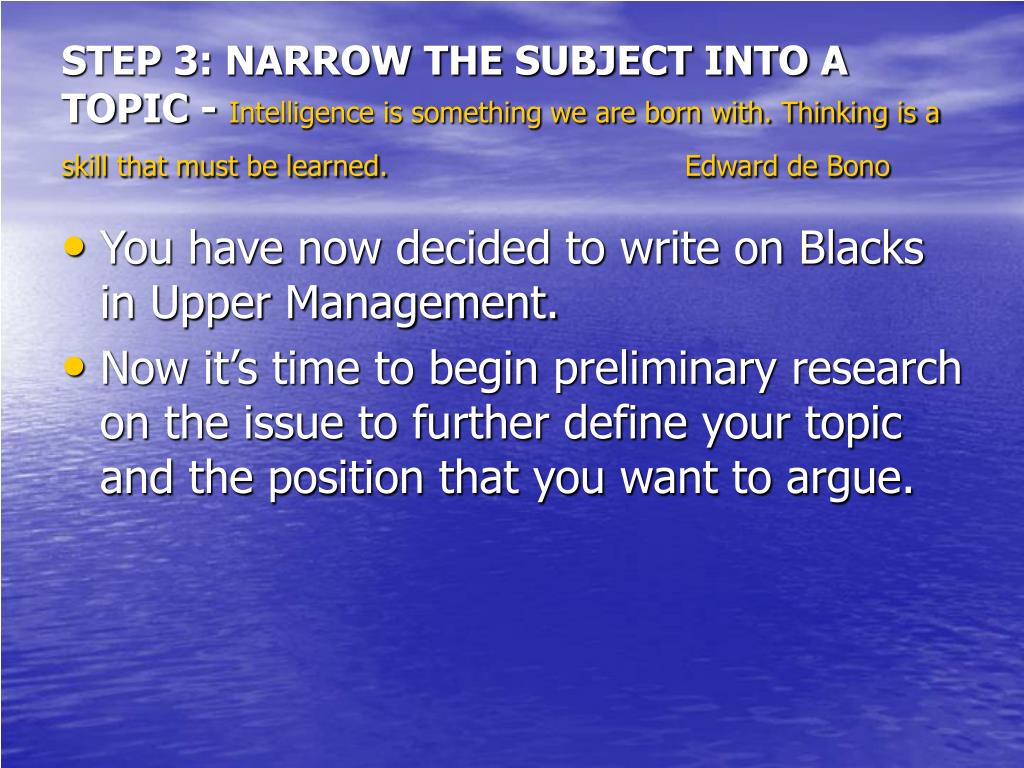 STEP 3: NARROW THE SUBJECT INTO A TOPIC - Intelligence is something we are born with. Thinking is a skill that must be learned. Edward de Bono

• You have now decided to write on Blacks in Upper Management.
• Now it’s time to begin preliminary research on the issue to further define your topic and the position that you want to argue.